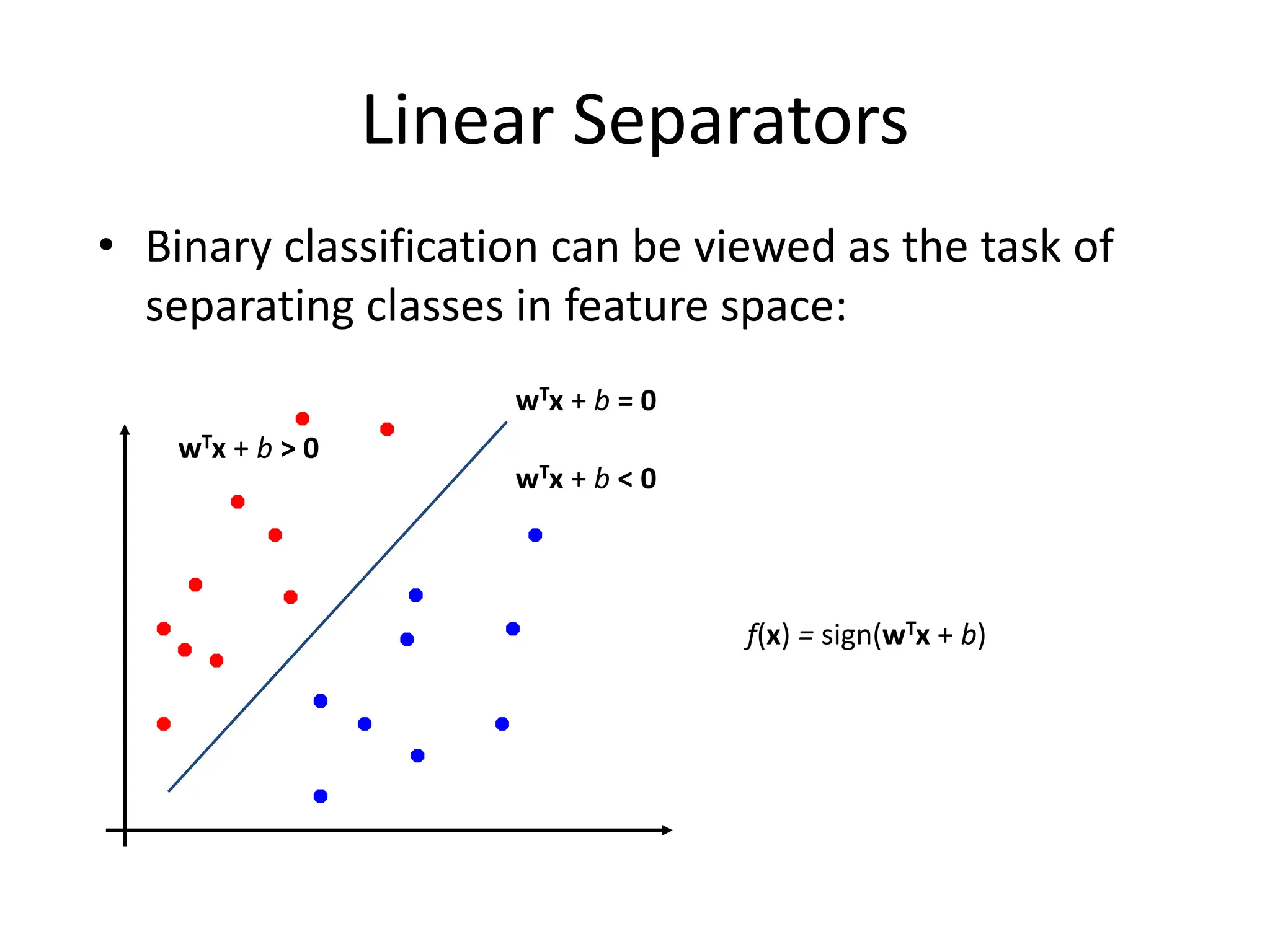 Linear Separators

• Binary classification can be viewed as the task of separating classes in feature space:

$\mathbf{w}^T\mathbf{x} + b = 0$

$\mathbf{w}^T\mathbf{x} + b > 0$

$\mathbf{w}^T\mathbf{x} + b < 0$

$f(\mathbf{x}) = \text{sign}(\mathbf{w}^T\mathbf{x} + b)$